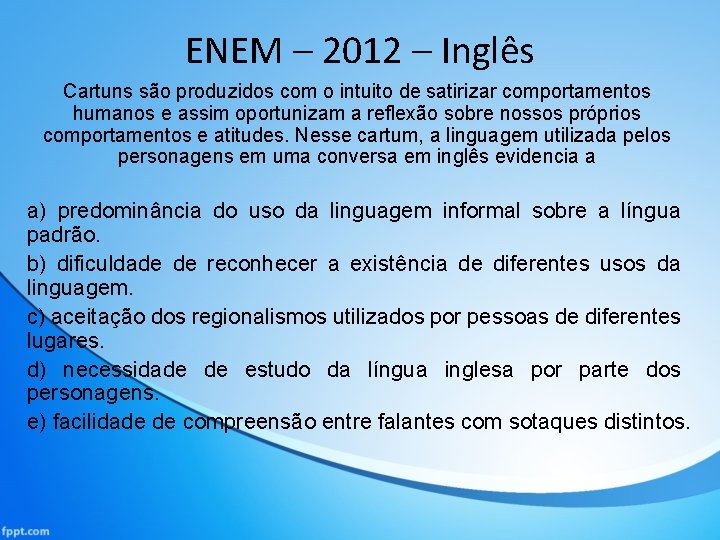 ENEM – 2012 – Inglês

Cartuns são produzidos com o intuito de satirizar comportamentos humanos e assim oportunizam a reflexão sobre nossos próprios comportamentos e atitudes. Nesse cartum, a linguagem utilizada pelos personagens em uma conversa em inglês evidencia a

a) predominância do uso da linguagem informal sobre a língua padrão.

b) dificuldade de reconhecer a existência de diferentes usos da linguagem.

c) aceitação dos regionalismos utilizados por pessoas de diferentes lugares.

d) necessidade de estudo da língua inglesa por parte dos personagens.

e) facilidade de compreensão entre falantes com sotaques distintos.

fppt.com